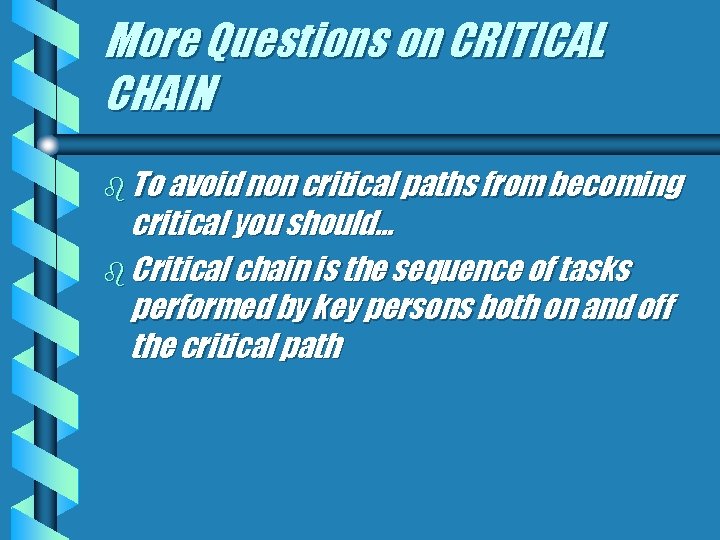 More Questions on CRITICAL CHAIN

To avoid non critical paths from becoming critical you should…

Critical chain is the sequence of tasks performed by key persons both on and off the critical path